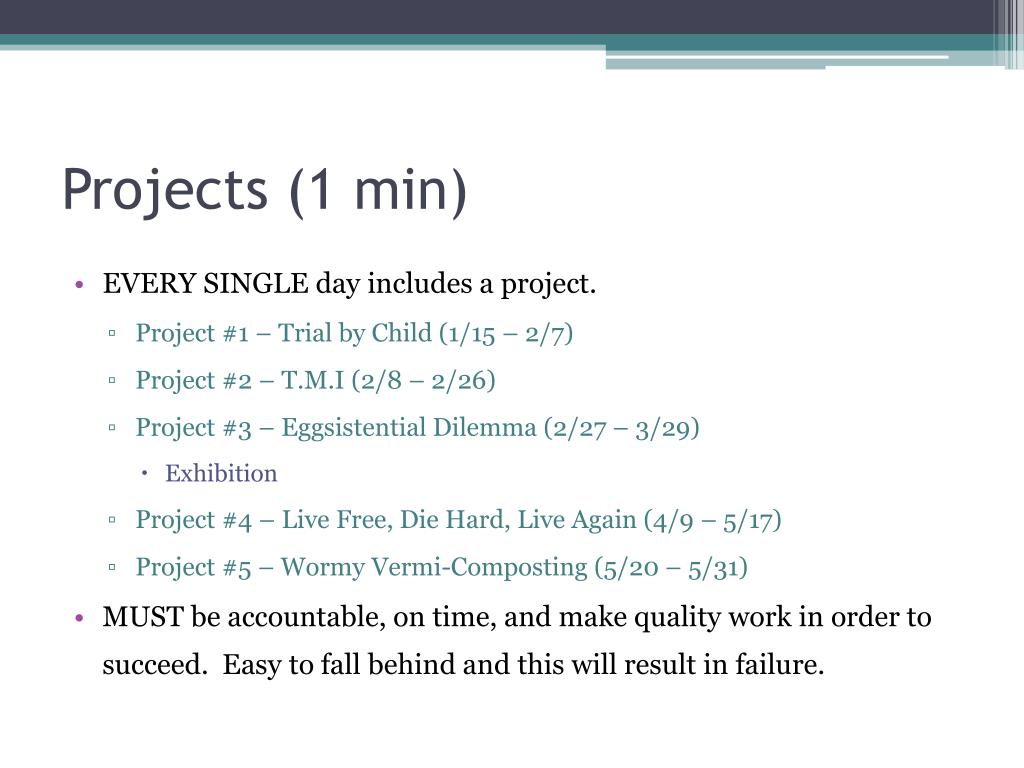 Projects (1 min)

• EVERY SINGLE day includes a project.

▫ Project #1 – Trial by Child (1/15 – 2/7)

▫ Project #2 – T.M.I (2/8 – 2/26)

▫ Project #3 – Eggsistential Dilemma (2/27 – 3/29)

• Exhibition

▫ Project #4 – Live Free, Die Hard, Live Again (4/9 – 5/17)

▫ Project #5 – Wormy Vermi-Composting (5/20 – 5/31)

• MUST be accountable, on time, and make quality work in order to succeed. Easy to fall behind and this will result in failure.